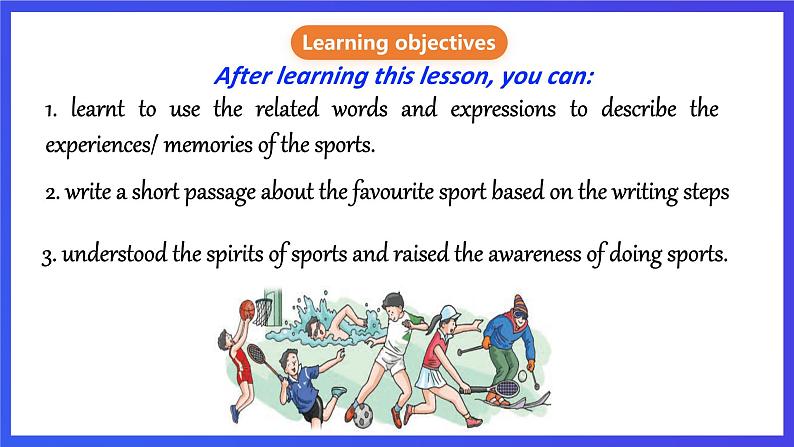 Learning objectives

After learning this lesson, you can:

1. learnt to use the related words and expressions to describe the experiences/ memories of the sports.

2. write a short passage about the favourite sport based on the writing steps

3. understood the spirits of sports and raised the awareness of doing sports.